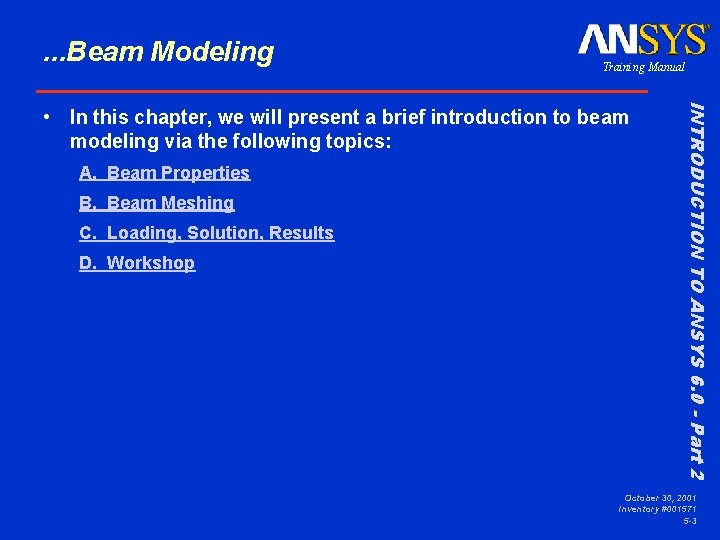 ...Beam Modeling

ANSYS®
Training Manual

• In this chapter, we will present a brief introduction to beam modeling via the following topics:

A. Beam Properties

B. Beam Meshing

C. Loading, Solution, Results

D. Workshop

INTRODUCTION TO ANSYS 6.0 - Part 2

October 30, 2001
Inventory #001571
5-3